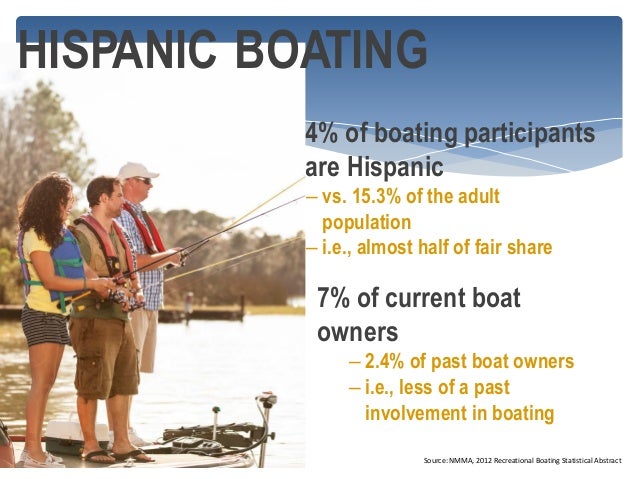 HISPANIC BOATING

4% of boating participants are Hispanic
– vs. 15.3% of the adult population
– i.e., almost half of fair share

7% of current boat owners
– 2.4% of past boat owners
– i.e., less of a past involvement in boating

Source: NMMA, 2012 Recreational Boating Statistical Abstract